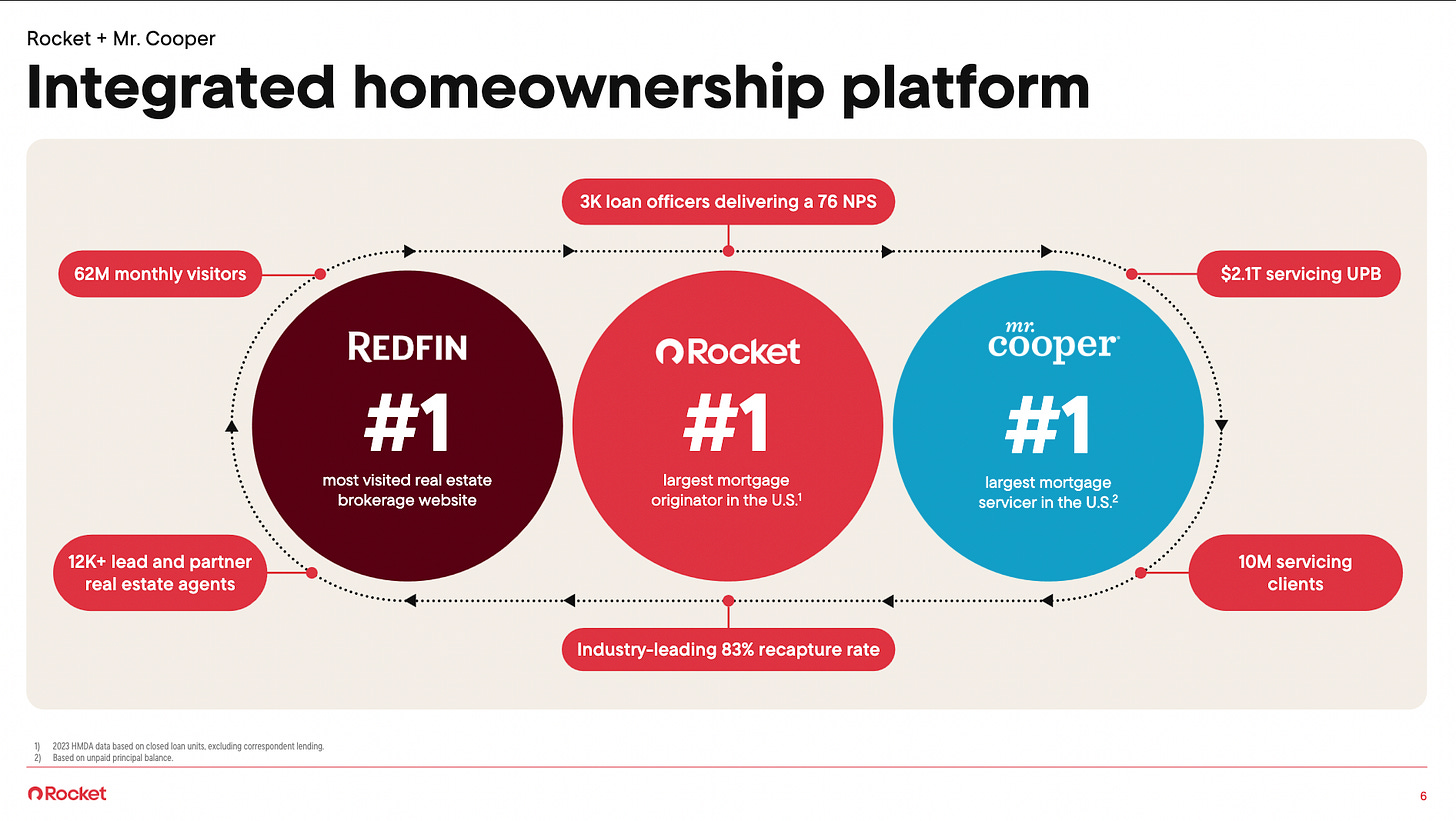 Rocket + Mr. Cooper

Integrated homeownership platform

3K loan officers delivering a 76 NPS

62M monthly visitors

$2.1T servicing UPB

REDFIN

#1

most visited real estate brokerage website

Rocket

#1

largest mortgage originator in the U.S.$^1$

mr. cooper

#1

largest mortgage servicer in the U.S.$^2$

12K+ lead and partner real estate agents

10M servicing clients

Industry-leading 83% recapture rate

1) 2023 HMDA data based on closed loan units, excluding correspondent lending.
2) Based on unpaid principal balance.

Rocket

6